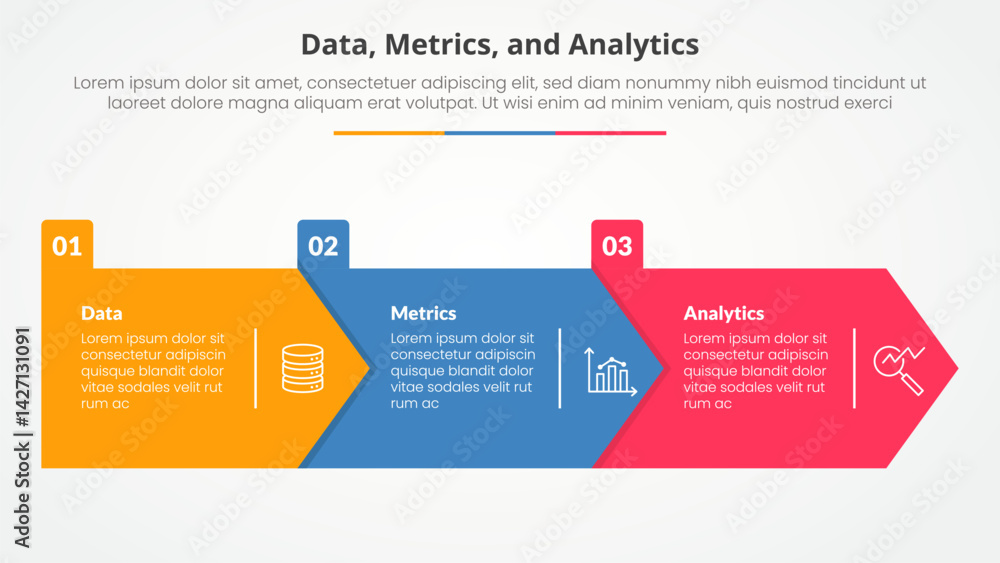 Data, Metrics, and Analytics

Lorem ipsum dolor sit amet, consectetuer adipiscing elit, sed diam nonummy nibh euismod tincidunt ut laoreet dolore magna aliquam erat volutpat. Ut wisi enim ad minim veniam, quis nostrud exerci

01

Data

Lorem ipsum dolor sit consectetur adipiscin quisque blandit dolor vitae sodales velit rut rum ac

02

Metrics

Lorem ipsum dolor sit consectetur adipiscin quisque blandit dolor vitae sodales velit rut rum ac

03

Analytics

Lorem ipsum dolor sit consectetur adipiscin quisque blandit dolor vitae sodales velit rut rum ac

Adobe Stock | #1427131091